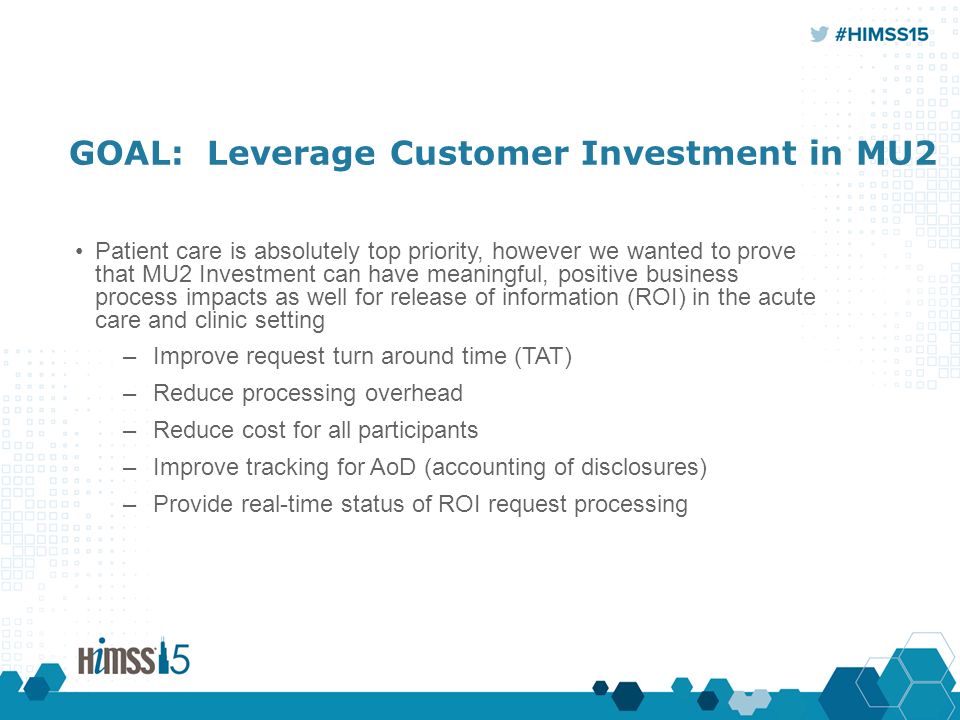 #HIMSS15

GOAL: Leverage Customer Investment in MU2

• Patient care is absolutely top priority, however we wanted to prove that MU2 Investment can have meaningful, positive business process impacts as well for release of information (ROI) in the acute care and clinic setting

– Improve request turn around time (TAT)

– Reduce processing overhead

– Reduce cost for all participants

– Improve tracking for AoD (accounting of disclosures)

– Provide real-time status of ROI request processing

HIMSS15